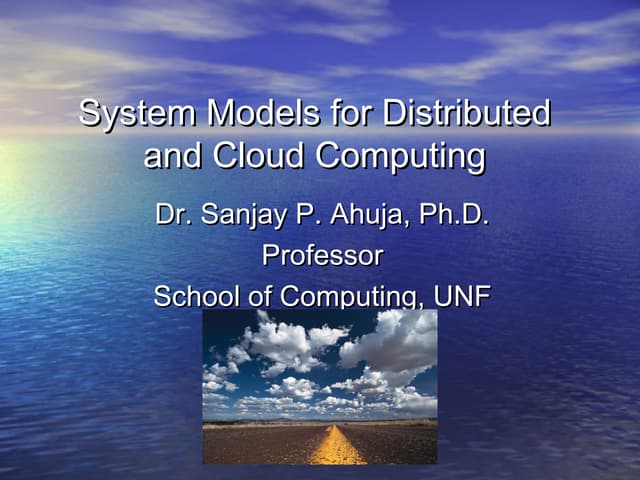 System Models for Distributed and Cloud Computing

Dr. Sanjay P. Ahuja, Ph.D.
Professor
School of Computing, UNF